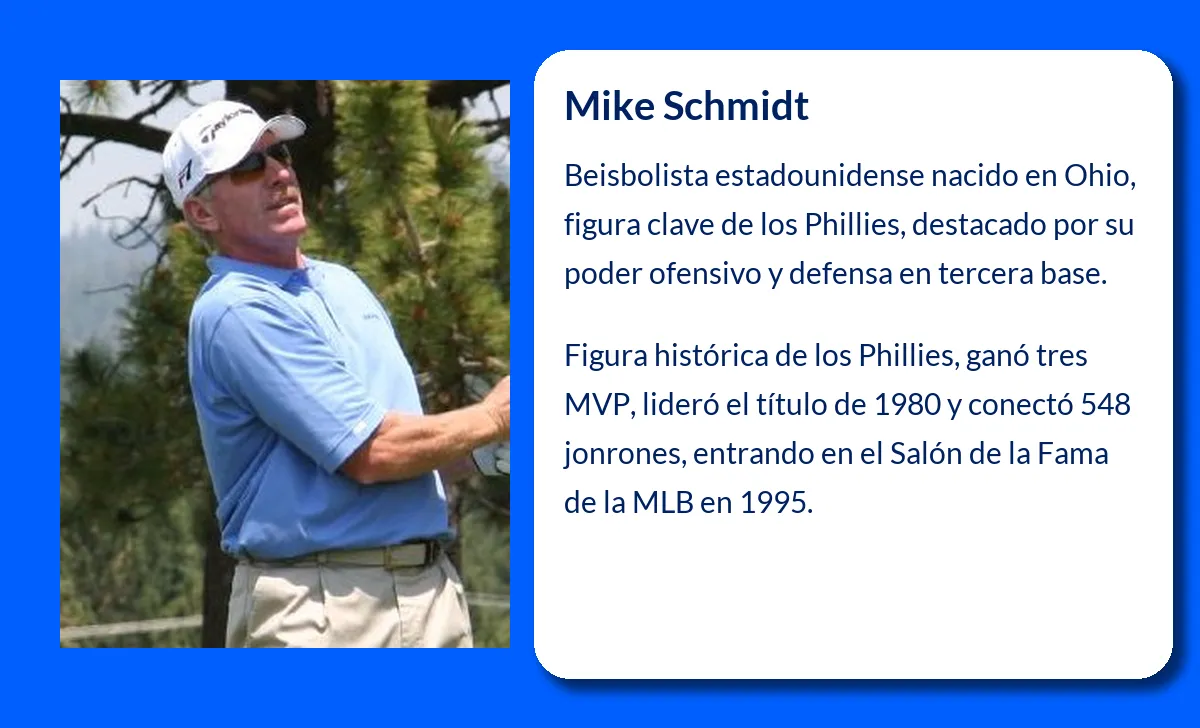 Mike Schmidt

Beisbolista estadounidense nacido en Ohio, figura clave de los Phillies, destacado por su poder ofensivo y defensa en tercera base.

Figura histórica de los Phillies, ganó tres MVP, lideró el título de 1980 y conectó 548 jonrones, entrando en el Salón de la Fama de la MLB en 1995.